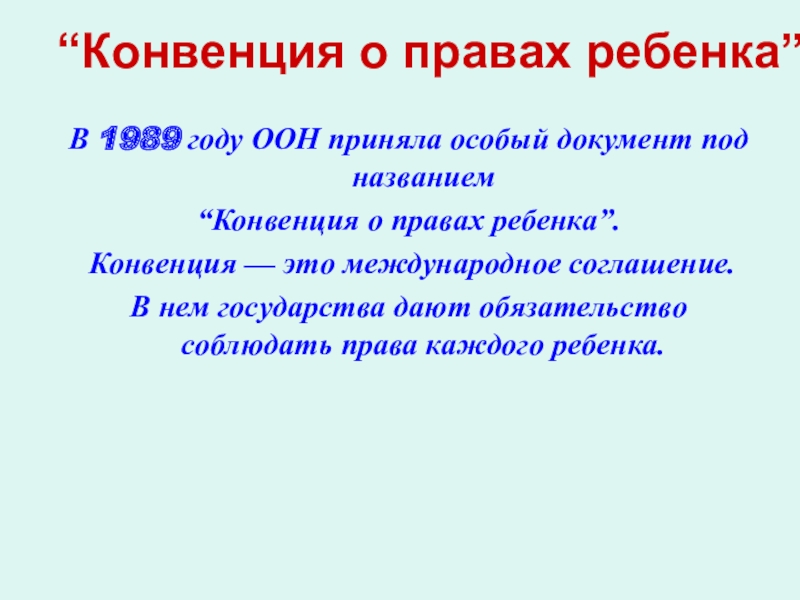 “Конвенция о правах ребенка”

В 1989 году ООН приняла особый документ под названием
“Конвенция о правах ребенка”.
Конвенция — это международное соглашение.
В нем государства дают обязательство соблюдать права каждого ребенка.